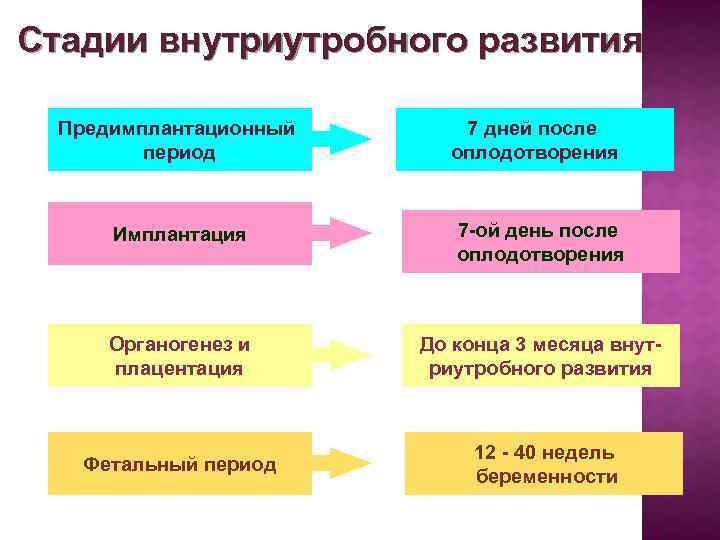 Стадии внутриутробного развития

Предимплантационный период

7 дней после оплодотворения

Имплантация

7-ой день после оплодотворения

Органогенез и плацентация

До конца 3 месяца внутриутробного развития

Фетальный период

12 - 40 недель беременности